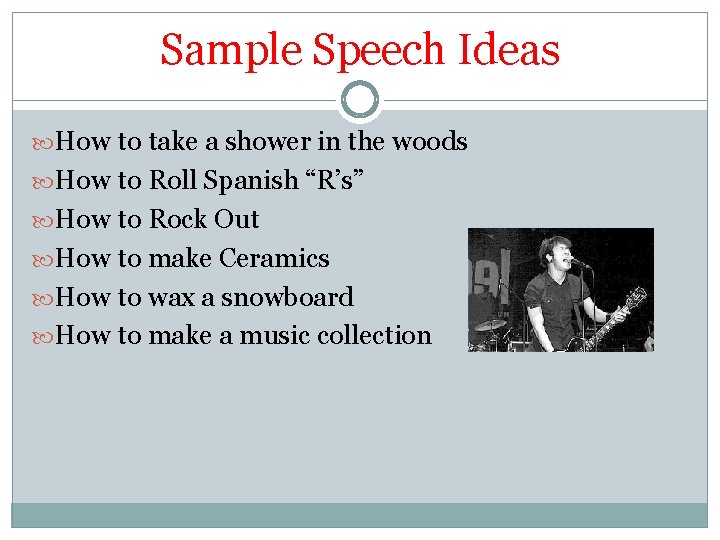 Sample Speech Ideas

How to take a shower in the woods
How to Roll Spanish “R’s”
How to Rock Out
How to make Ceramics
How to wax a snowboard
How to make a music collection